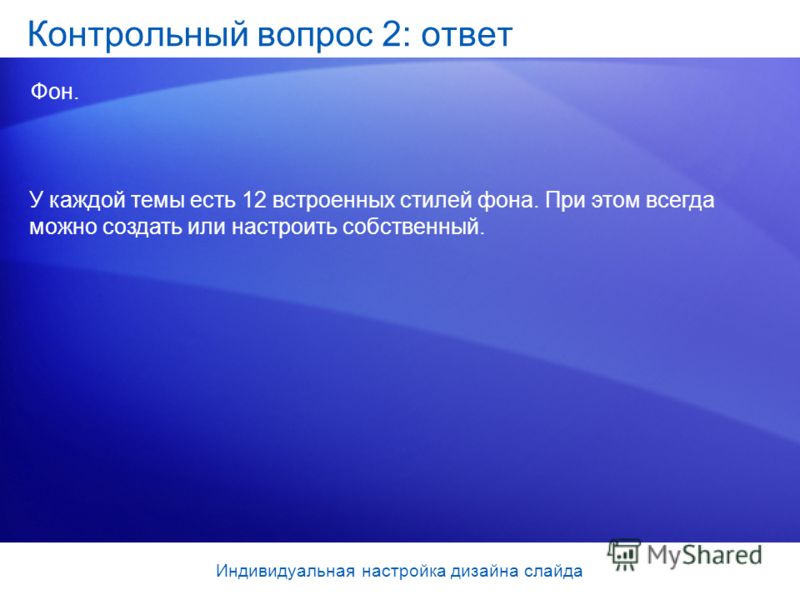 Контрольный вопрос 2: ответ

Фон.

У каждой темы есть 12 встроенных стилей фона. При этом всегда можно создать или настроить собственный.

MyShared

Индивидуальная настройка дизайна слайда